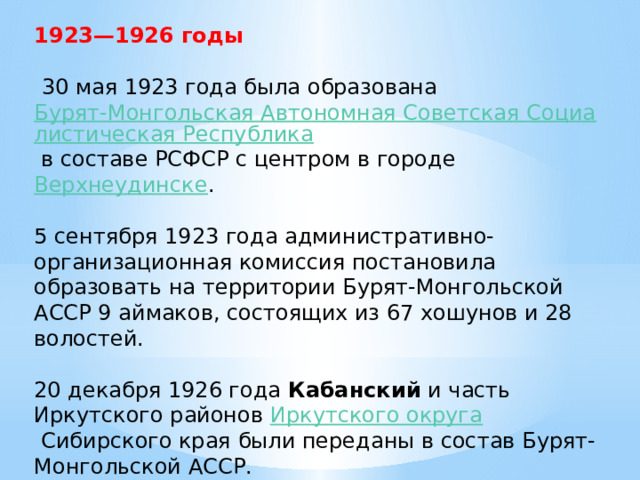 1923—1926 годы

30 мая 1923 года была образована Бурят-Монгольская Автономная Советская Социалистическая Республика в составе РСФСР с центром в городе Верхнеудинске.

5 сентября 1923 года административно-организационная комиссия постановила образовать на территории Бурят-Монгольской АССР 9 аймаков, состоящих из 67 хошунов и 28 волостей.

20 декабря 1926 года Кабанский и часть Иркутского районов Иркутского округа Сибирского края были переданы в состав Бурят-Монгольской АССР.